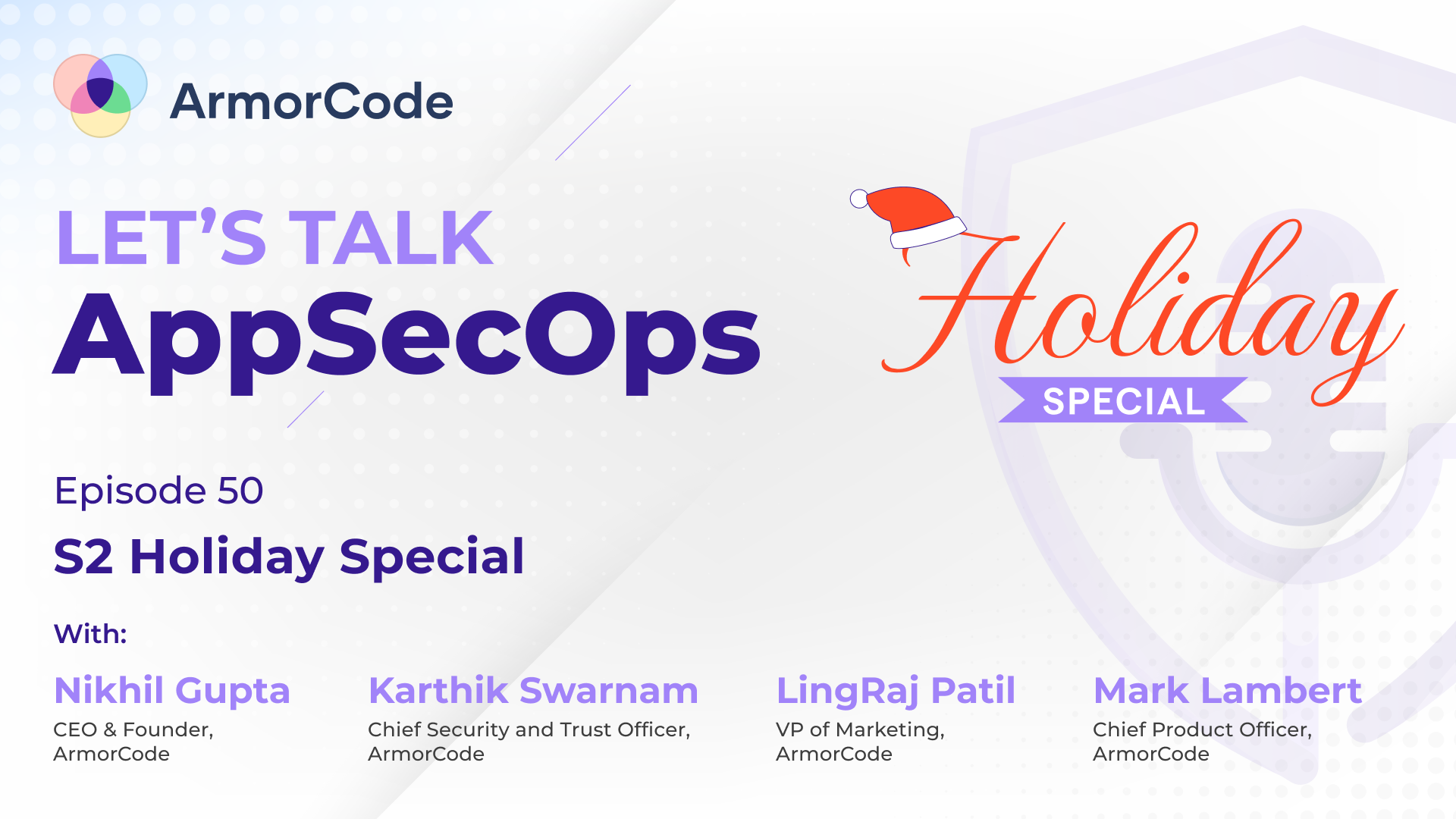 ArmorCode

LET'S TALK
AppSecOps

Holiday
SPECIAL

Episode 50

S2 Holiday Special

With:

Nikhil Gupta
CEO & Founder, ArmorCode

Karthik Swarnam
Chief Security and Trust Officer, ArmorCode

LingRaj Patil
VP of Marketing, ArmorCode

Mark Lambert
Chief Product Officer, ArmorCode